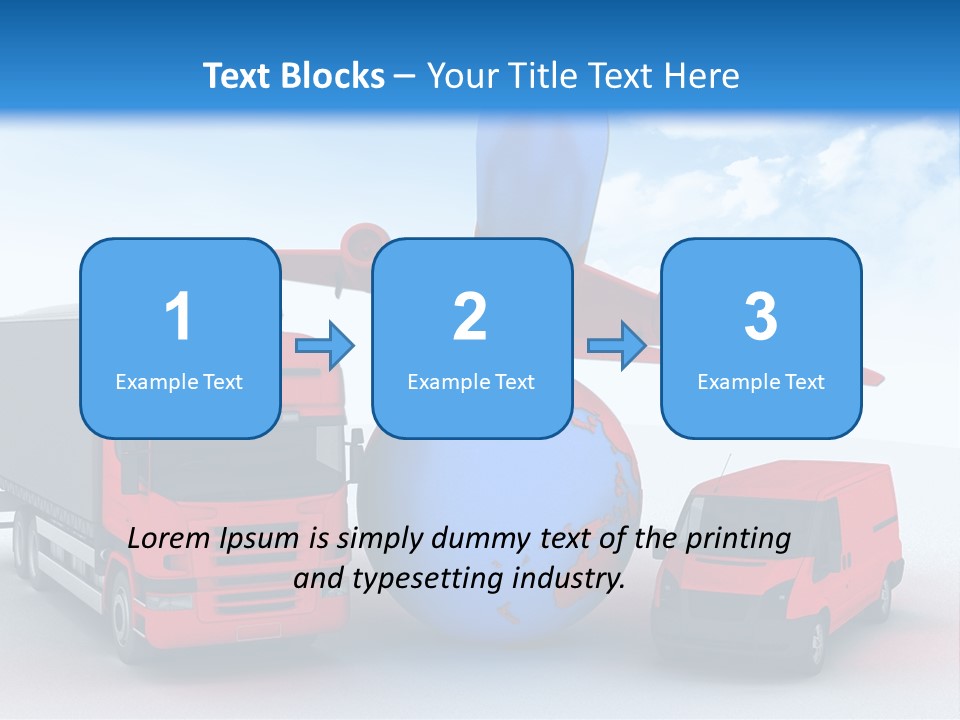 Text Blocks – Your Title Text Here

1
Example Text

2
Example Text

3
Example Text

Lorem Ipsum is simply dummy text of the printing and typesetting industry.